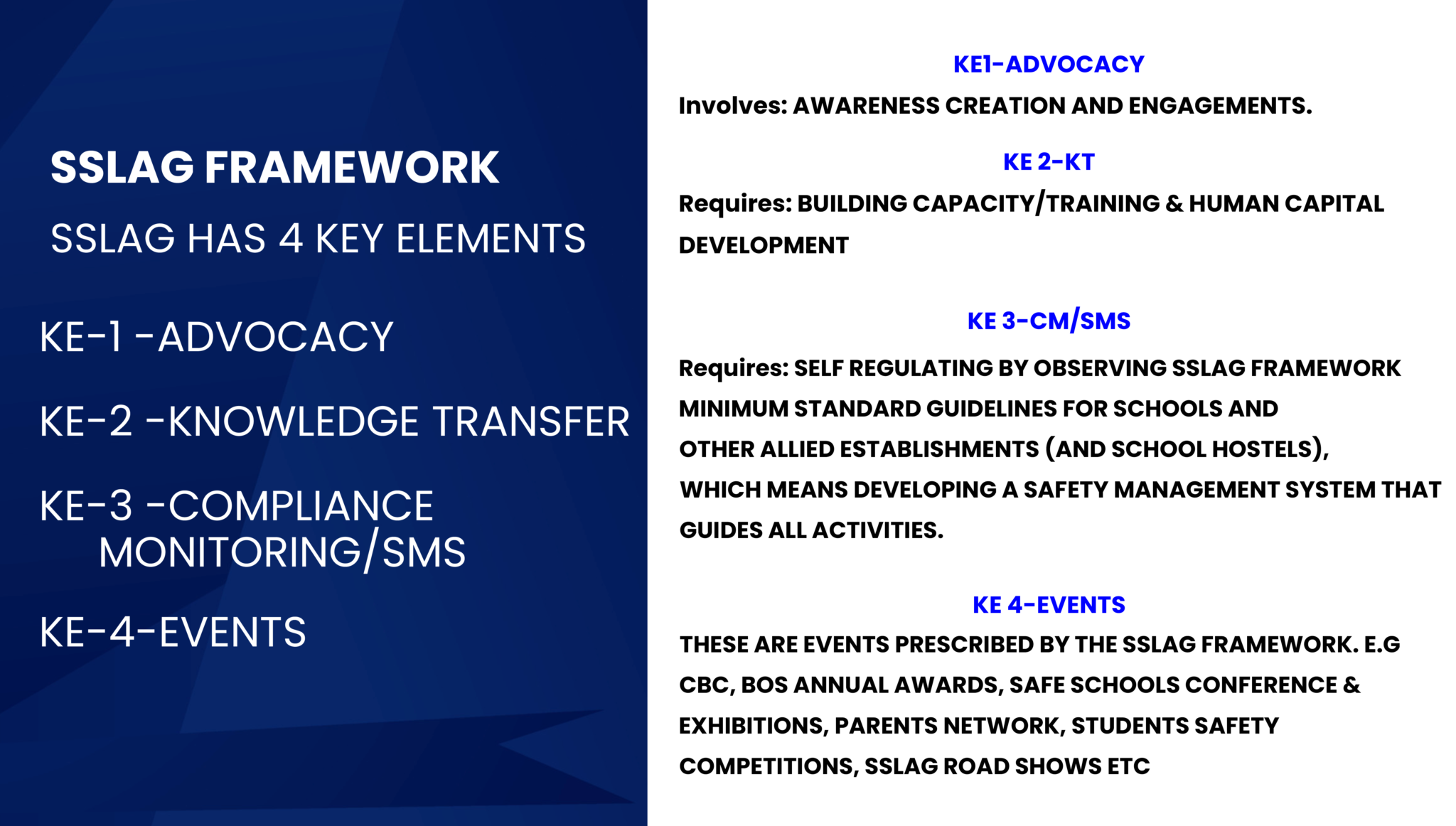 SSLAG FRAMEWORK

SSLAG HAS 4 KEY ELEMENTS

KE-1 -ADVOCACY

KE-2 -KNOWLEDGE TRANSFER

KE-3 -COMPLIANCE MONITORING/SMS

KE-4-EVENTS

KE1-ADVOCACY

Involves: AWARENESS CREATION AND ENGAGEMENTS.

KE 2-KT

Requires: BUILDING CAPACITY/TRAINING & HUMAN CAPITAL DEVELOPMENT

KE 3-CM/SMS

Requires: SELF REGULATING BY OBSERVING SSLAG FRAMEWORK MINIMUM STANDARD GUIDELINES FOR SCHOOLS AND OTHER ALLIED ESTABLISHMENTS (AND SCHOOL HOSTELS), WHICH MEANS DEVELOPING A SAFETY MANAGEMENT SYSTEM THAT GUIDES ALL ACTIVITIES.

KE 4-EVENTS

THESE ARE EVENTS PRESCRIBED BY THE SSLAG FRAMEWORK. E.G CBC, BOS ANNUAL AWARDS, SAFE SCHOOLS CONFERENCE & EXHIBITIONS, PARENTS NETWORK, STUDENTS SAFETY COMPETITIONS, SSLAG ROAD SHOWS ETC